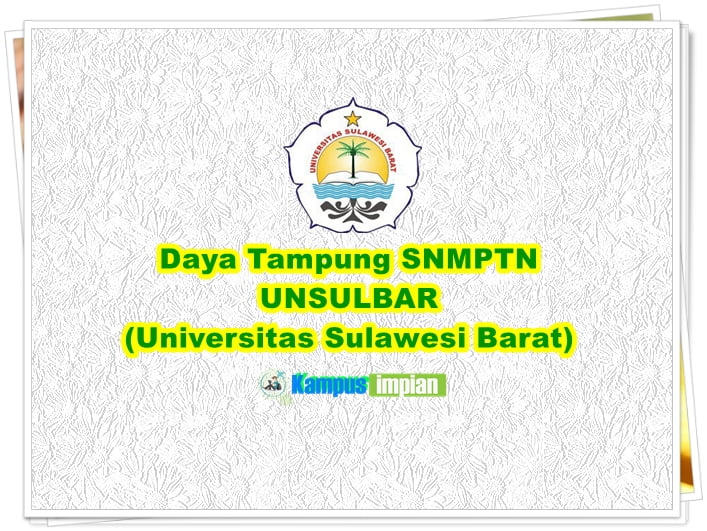 UNIVERSITAS SULAWESI BARAT

Daya Tampung SNMPTN UNSULBAR (Universitas Sulawesi Barat)

Kampus impian